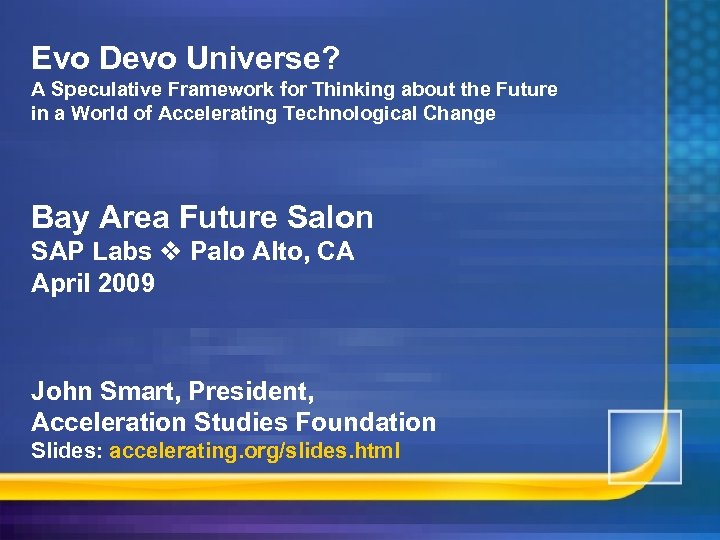 Evo Devo Universe?
A Speculative Framework for Thinking about the Future in a World of Accelerating Technological Change

Bay Area Future Salon
SAP Labs ❖ Palo Alto, CA
April 2009

John Smart, President,
Acceleration Studies Foundation
Slides: accelerating.org/slides.html